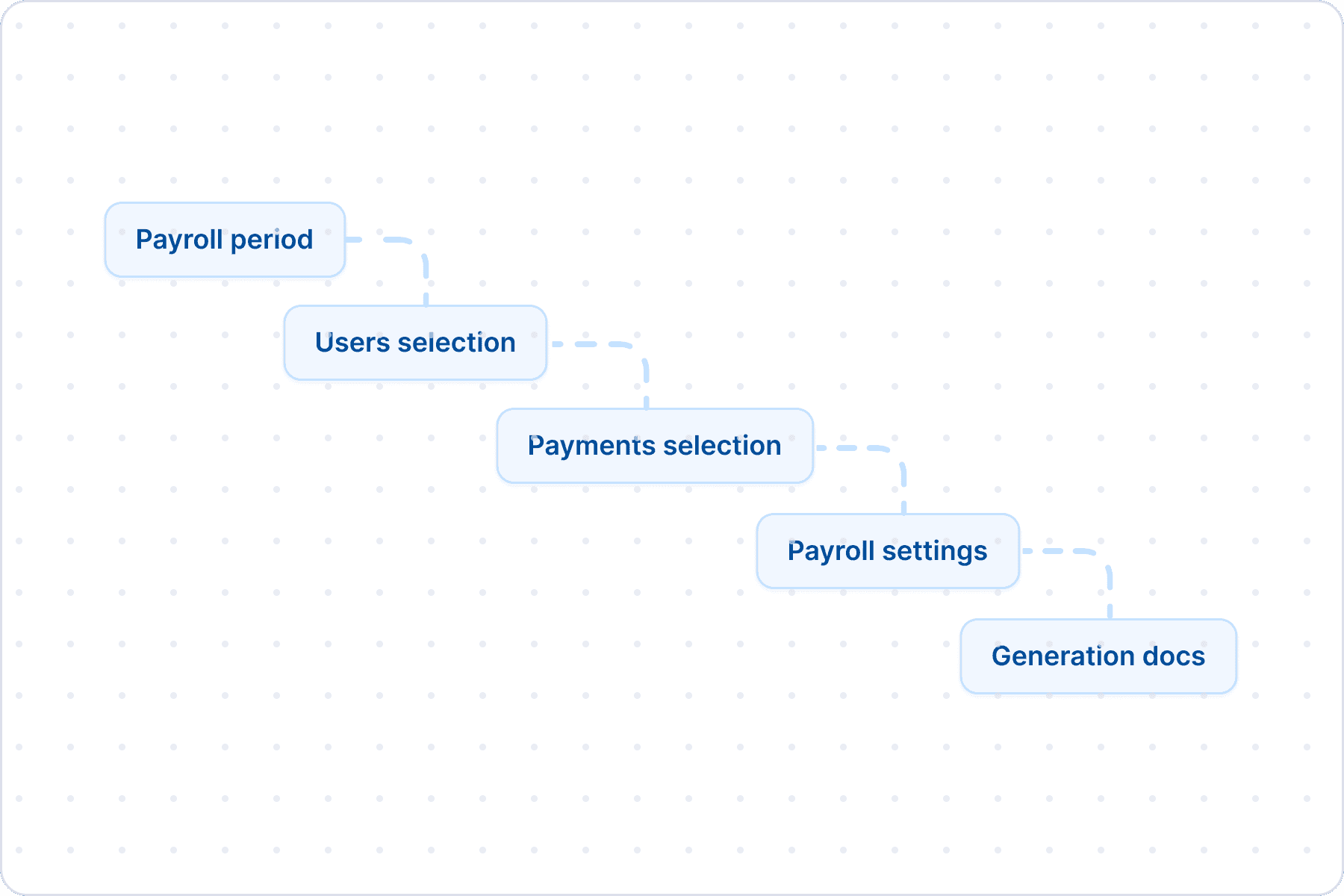 Payroll period

Users selection

Payments selection

Payroll settings

Generation docs